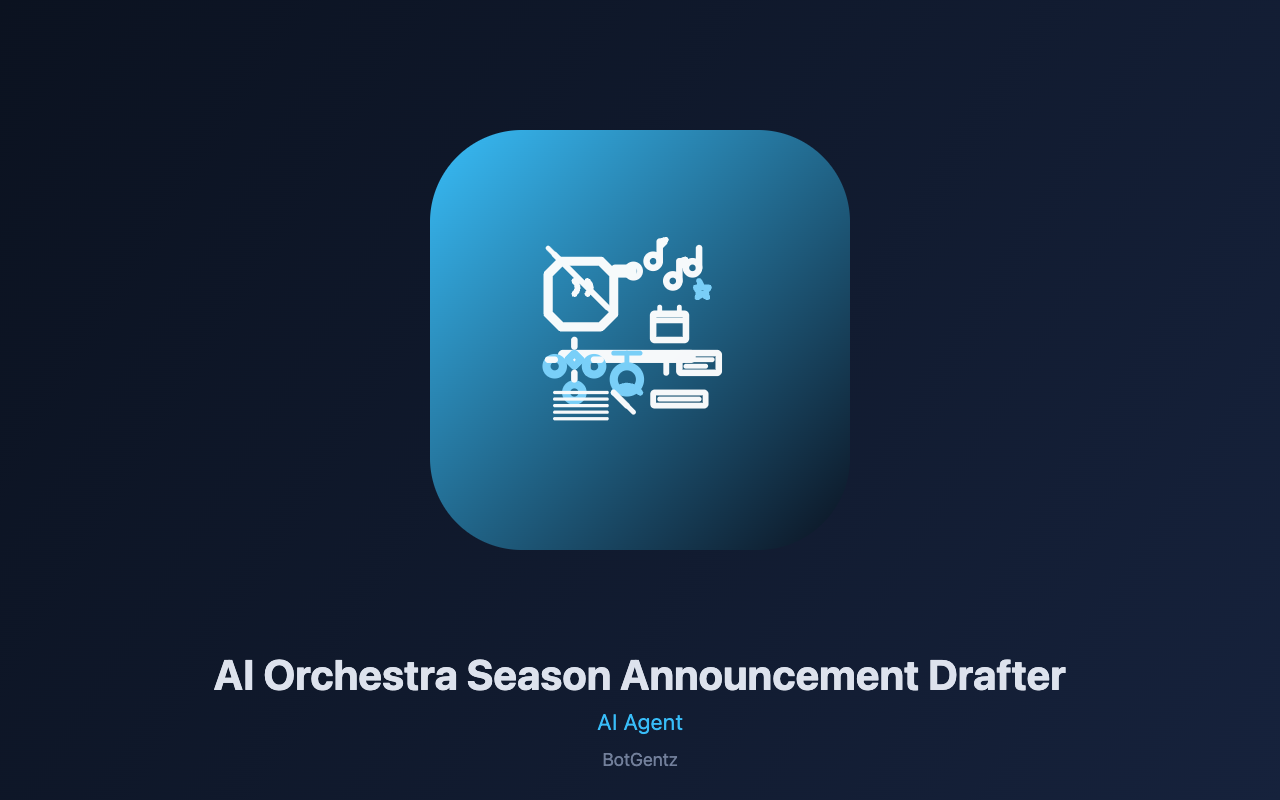 AI Orchestra Season Announcement Drafter

AI Agent

BotGentz